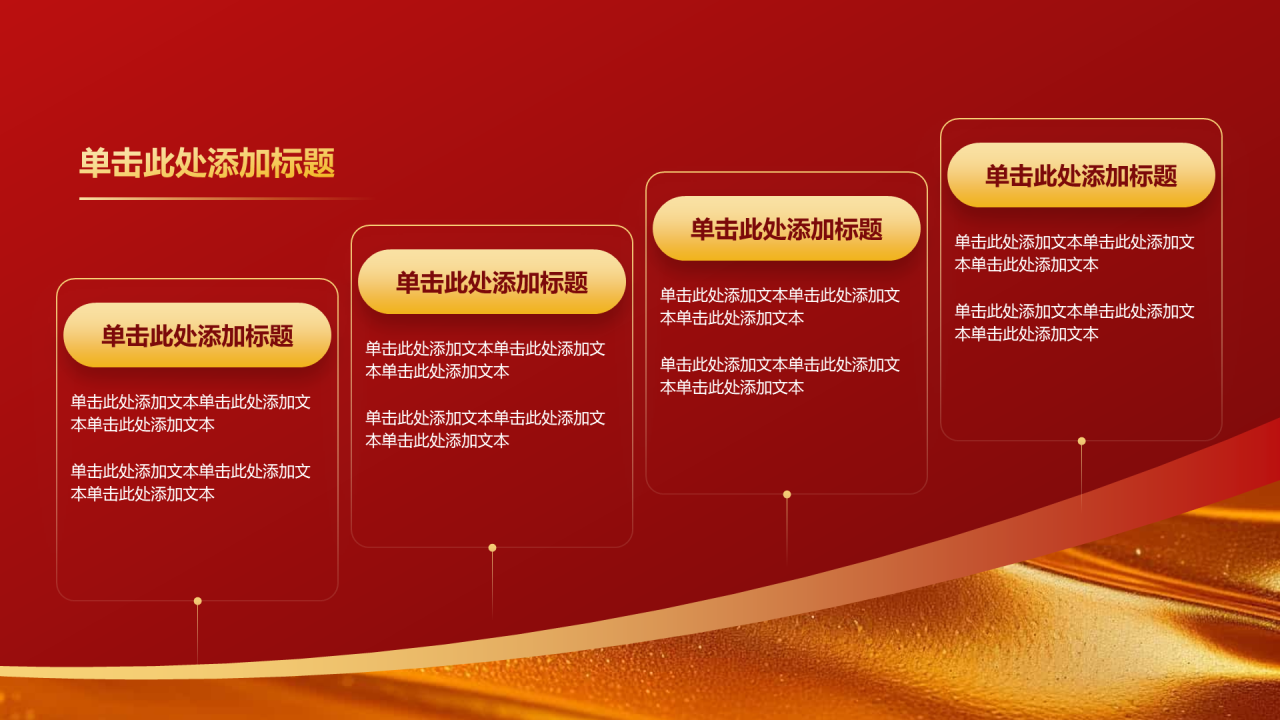 单击此处添加标题

单击此处添加标题

单击此处添加文本单击此处添加文本单击此处添加文本

单击此处添加文本单击此处添加文本单击此处添加文本

单击此处添加标题

单击此处添加文本单击此处添加文本单击此处添加文本

单击此处添加文本单击此处添加文本单击此处添加文本

单击此处添加标题

单击此处添加文本单击此处添加文本单击此处添加文本

单击此处添加文本单击此处添加文本单击此处添加文本

单击此处添加标题

单击此处添加文本单击此处添加文本单击此处添加文本

单击此处添加文本单击此处添加文本单击此处添加文本